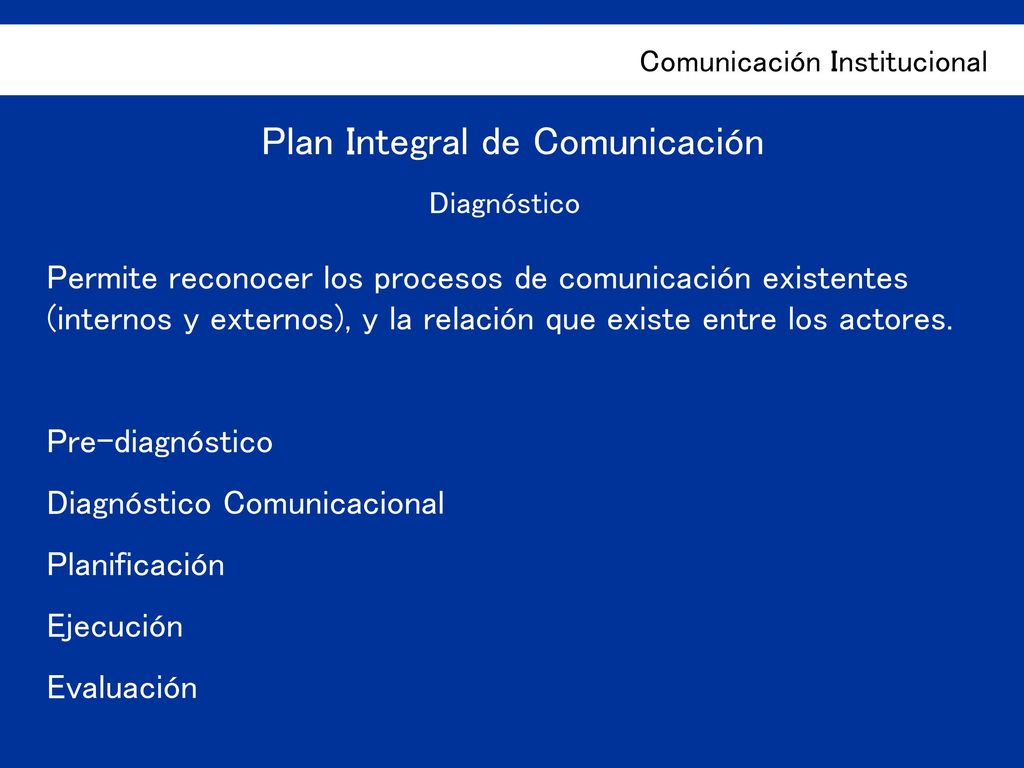 Comunicación Institucional

Plan Integral de Comunicación

Diagnóstico

Permite reconocer los procesos de comunicación existentes (internos y externos), y la relación que existe entre los actores.

Pre-diagnóstico

Diagnóstico Comunicacional

Planificación

Ejecución

Evaluación